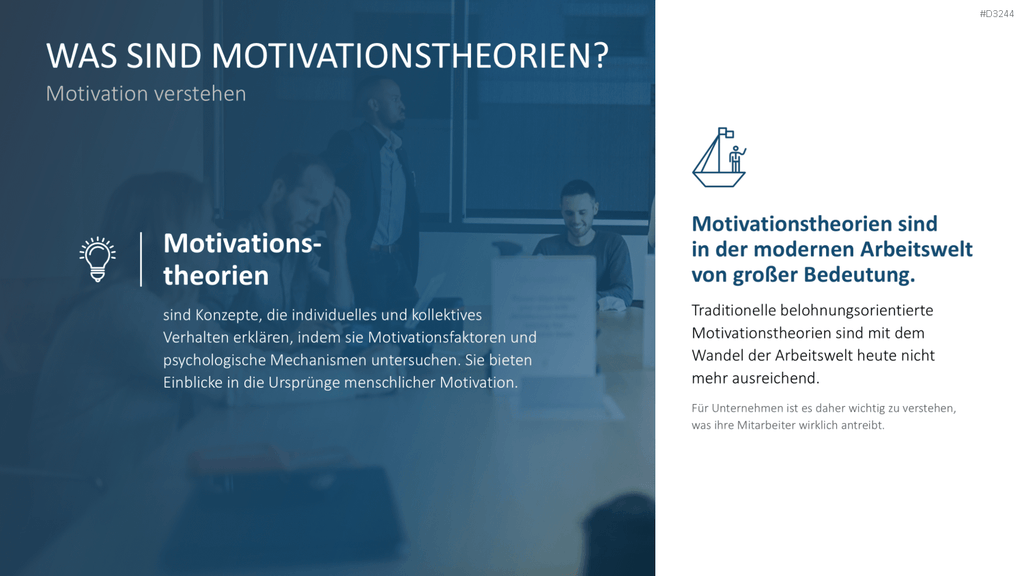 #D3244

WAS SIND MOTIVATIONSTHEORIEN?

Motivation verstehen

Motivationstheorien

sind Konzepte, die individuelles und kollektives Verhalten erklären, indem sie Motivationsfaktoren und psychologische Mechanismen untersuchen. Sie bieten Einblicke in die Ursprünge menschlicher Motivation.

Motivationstheorien sind in der modernen Arbeitswelt von großer Bedeutung.

Traditionelle belohnungsorientierte Motivationstheorien sind mit dem Wandel der Arbeitswelt heute nicht mehr ausreichend.

Für Unternehmen ist es daher wichtig zu verstehen, was ihre Mitarbeiter wirklich antreibt.